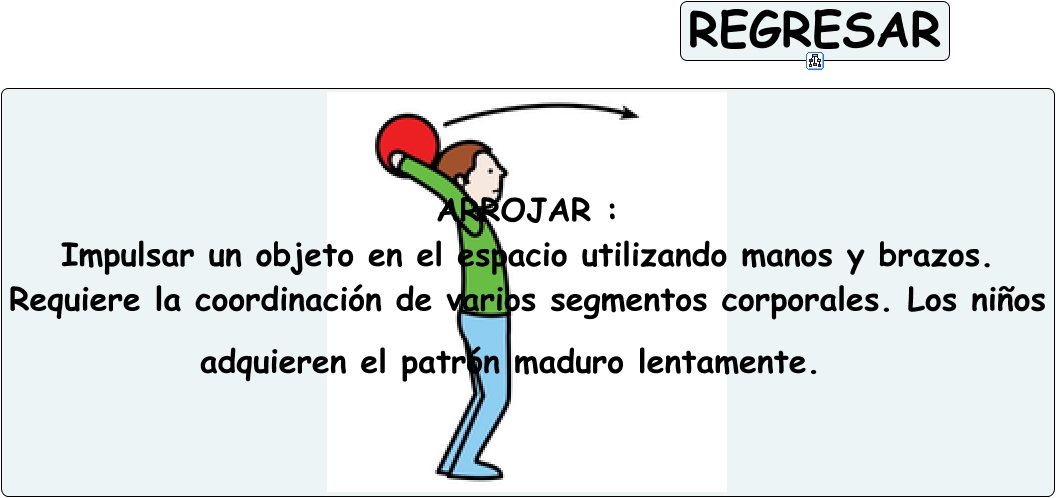 REGRESAR

ARROJAR :
Impulsar un objeto en el espacio utilizando manos y brazos. Requiere la coordinación de varios segmentos corporales. Los niños adquieren el patrón maduro lentamente.